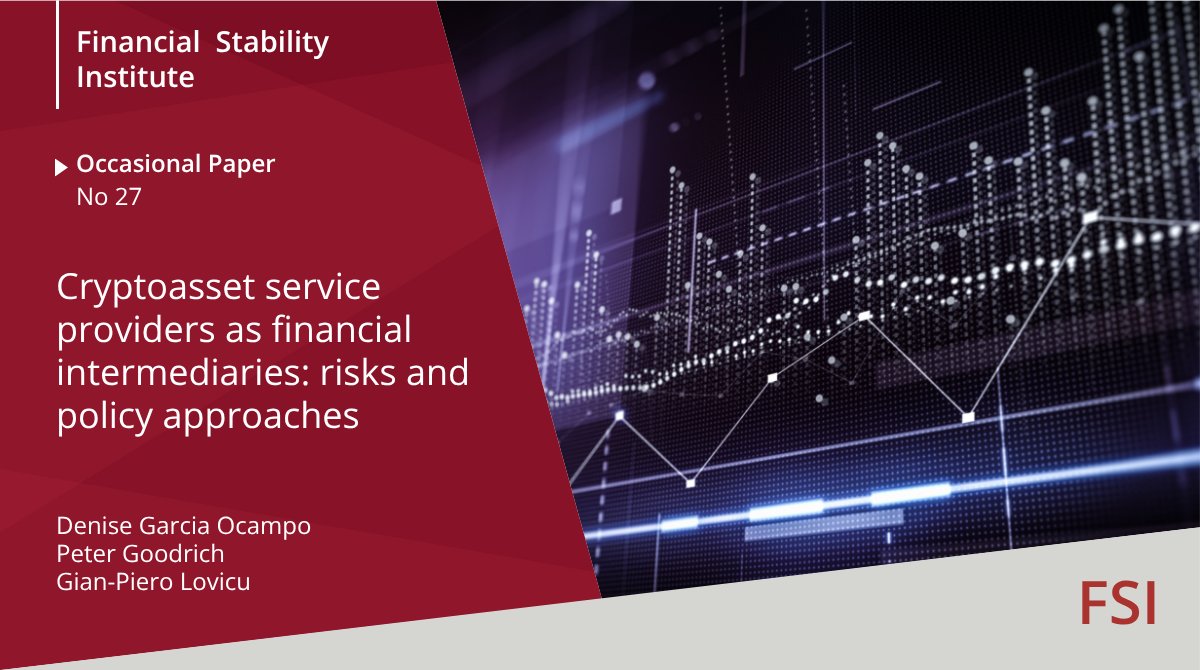 Financial Stability Institute

Occasional Paper
No 27

Cryptoasset service providers as financial intermediaries: risks and policy approaches

Denise Garcia Ocampo
Peter Goodrich
Gian-Piero Lovicu

FSI